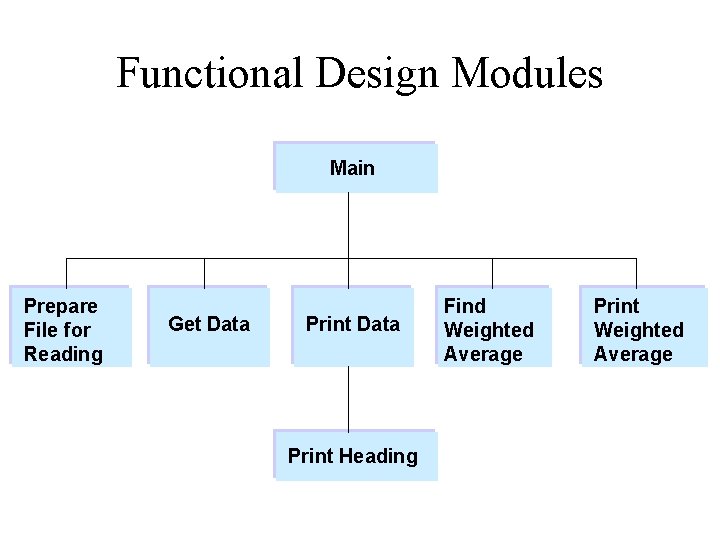 Functional Design Modules

Main

Prepare File for Reading

Get Data

Print Data

Find Weighted Average

Print Weighted Average

Print Heading